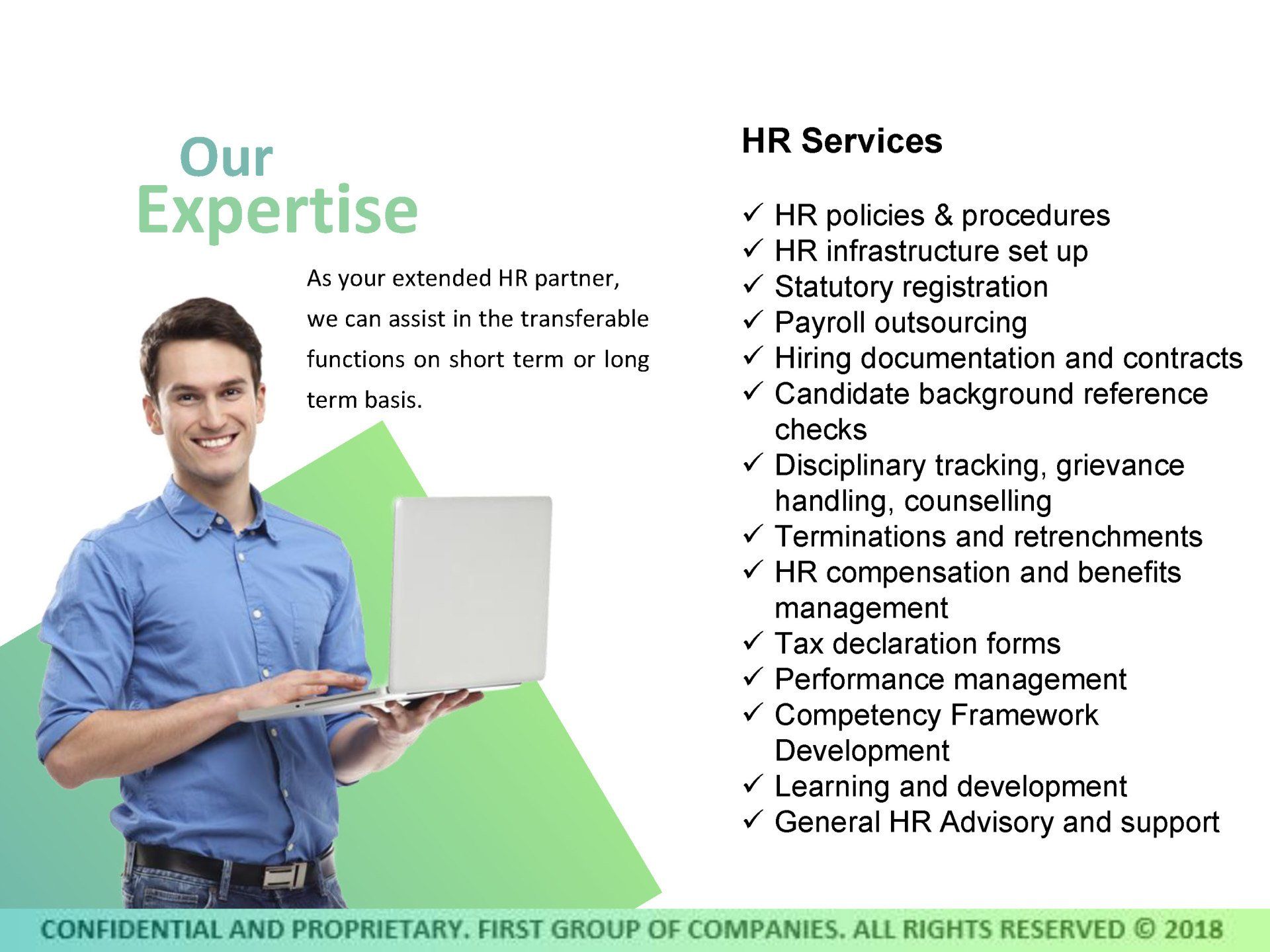 Our
Expertise

As your extended HR partner, we can assist in the transferable functions on short term or long term basis.

HR Services

✓ HR policies & procedures
✓ HR infrastructure set up
✓ Statutory registration
✓ Payroll outsourcing
✓ Hiring documentation and contracts
✓ Candidate background reference checks
✓ Disciplinary tracking, grievance handling, counselling
✓ Terminations and retrenchments
✓ HR compensation and benefits management
✓ Tax declaration forms
✓ Performance management
✓ Competency Framework Development
✓ Learning and development
✓ General HR Advisory and support

CONFIDENTIAL AND PROPRIETARY. FIRST GROUP OF COMPANIES. ALL RIGHTS RESERVED © 2018